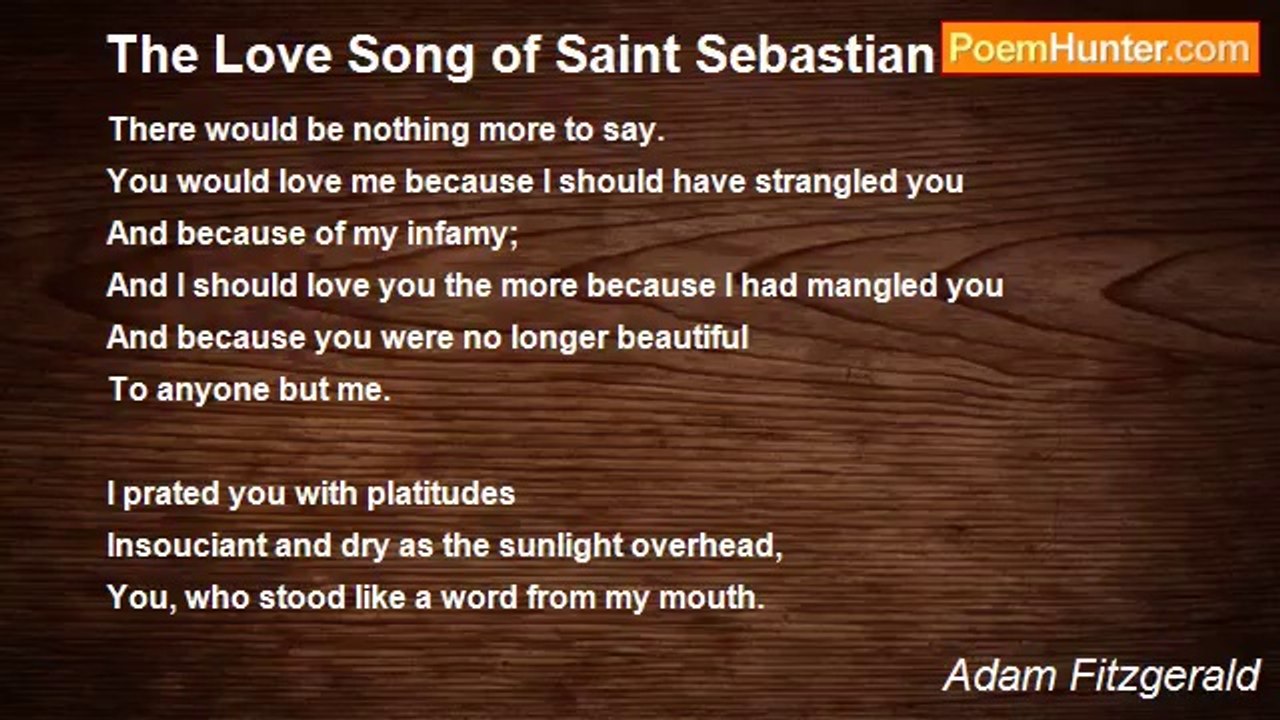 The Love Song of Saint Sebastian

PoemHunter.com

There would be nothing more to say.
You would love me because I should have strangled you
And because of my infamy;
And I should love you the more because I had mangled you
And because you were no longer beautiful
To anyone but me.

I prated you with platitudes
Insouciant and dry as the sunlight overhead,
You, who stood like a word from my mouth.

Adam Fitzgerald